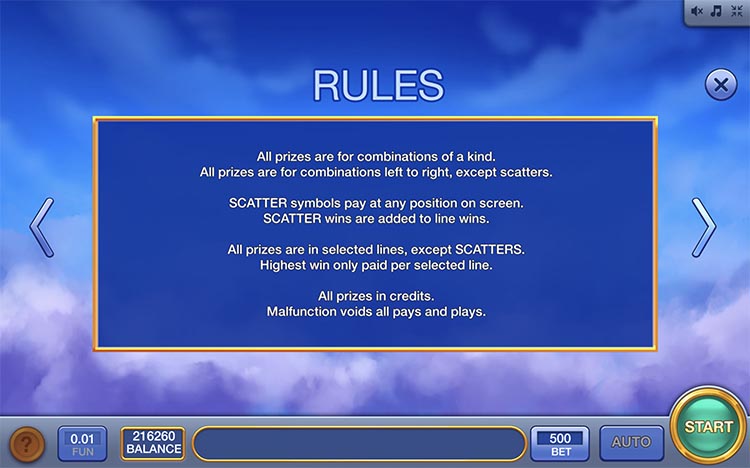 RULES

All prizes are for combinations of a kind.
All prizes are for combinations left to right, except scatters.

SCATTER symbols pay at any position on screen.
SCATTER wins are added to line wins.

All prizes are in selected lines, except SCATTERS.
Highest win only paid per selected line.

All prizes in credits.
Malfunction voids all pays and plays.

?

0.01
FUN

216260
BALANCE

500
BET

AUTO

START